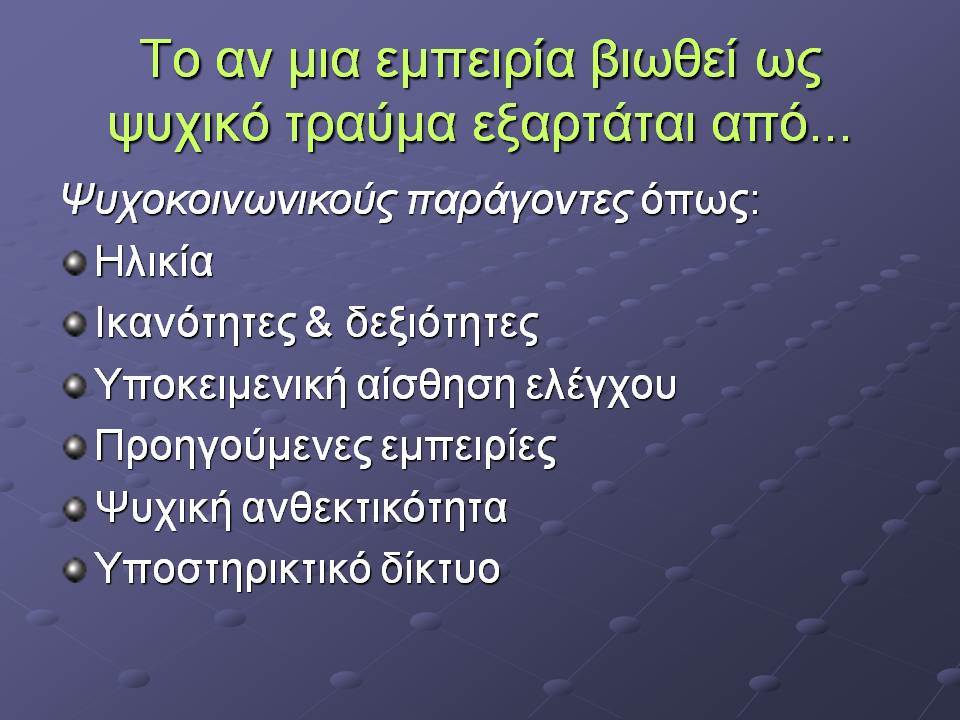 Το αν μια εμπειρία βιωθεί ως ψυχικό τραύμα εξαρτάται από...

Ψυχοκοινωνικούς παράγοντες όπως:

Ηλικία

Ικανότητες & δεξιότητες

Υποκειμενική αίσθηση ελέγχου

Προηγούμενες εμπειρίες

Ψυχική ανθεκτικότητα

Υποστηρικτικό δίκτυο